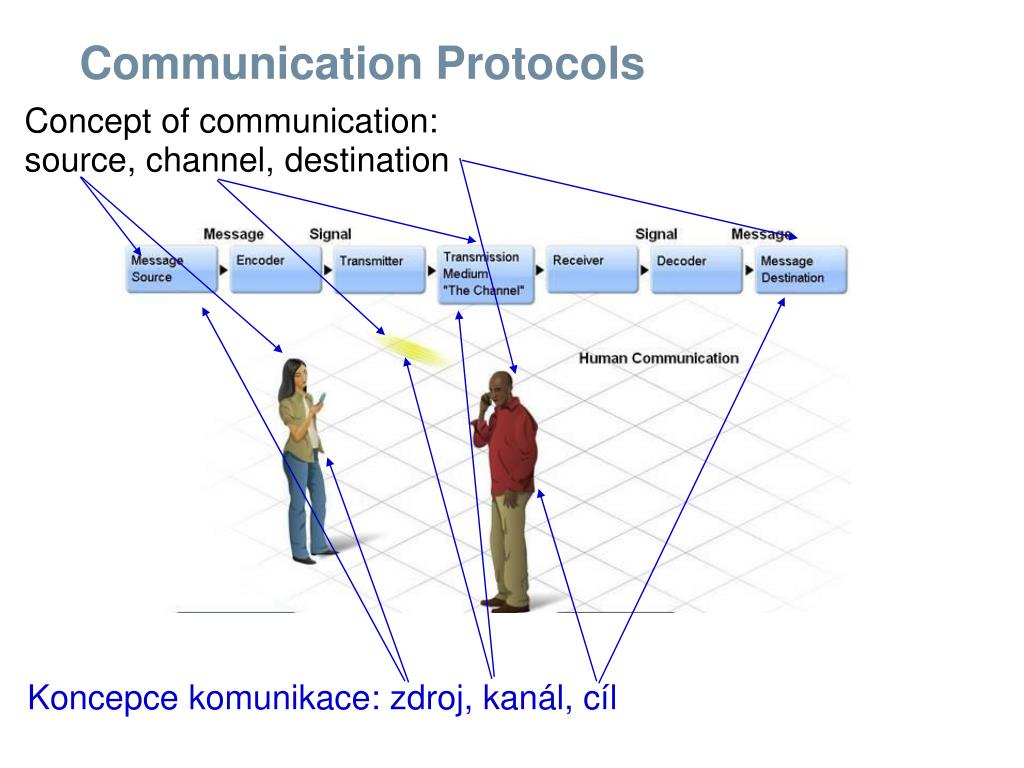 Communication Protocols

Concept of communication: source, channel, destination

Message Signal Signal Message

Message Source

Encoder

Transmitter

Transmission Medium "The Channel"

Receiver

Decoder

Message Destination

Human Communication

Koncepce komunikace: zdroj, kanál, cíl